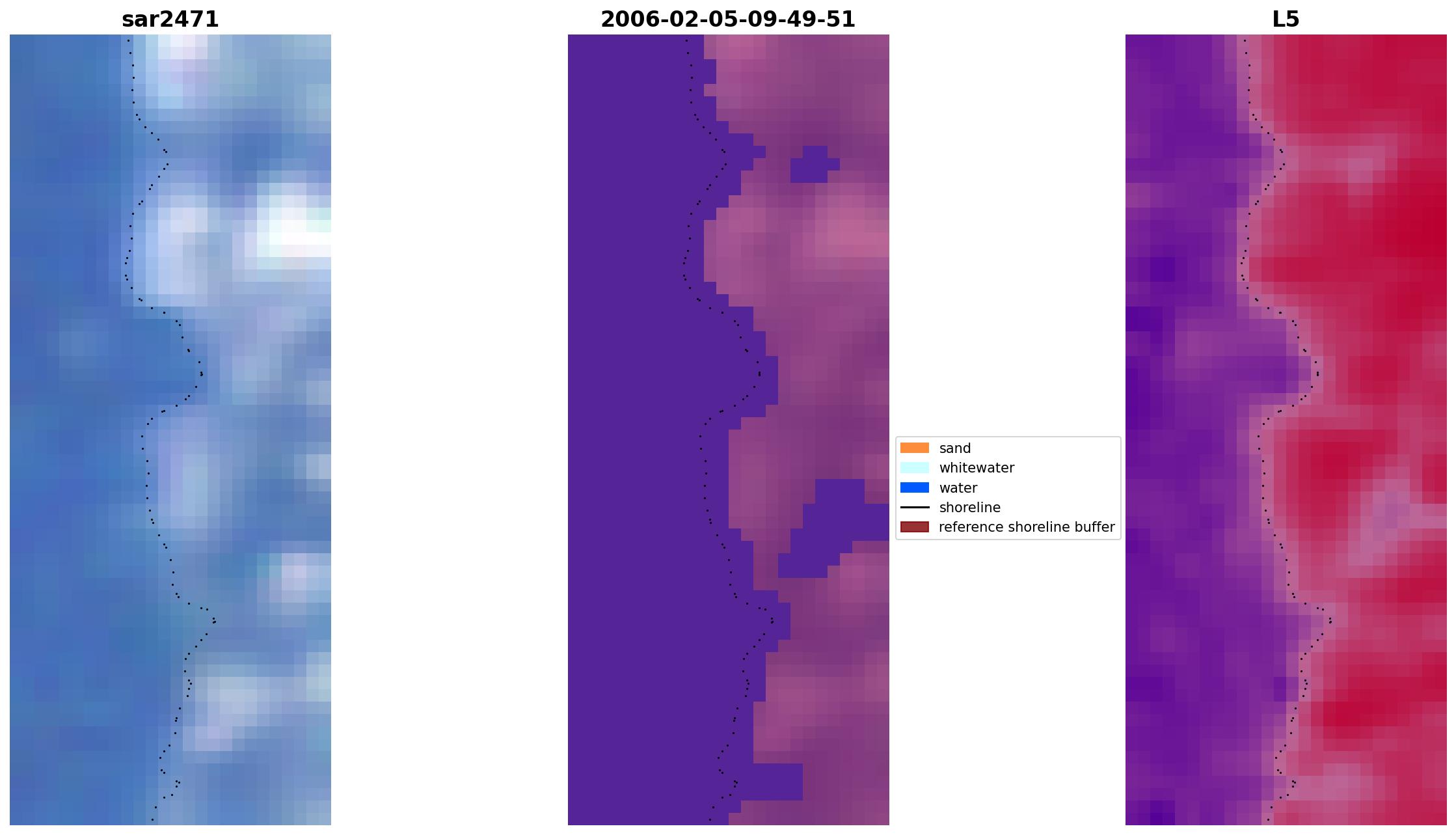 sar2471

2006-02-05-09-49-51

sand
whitewater
water
shoreline
reference shoreline buffer

L5